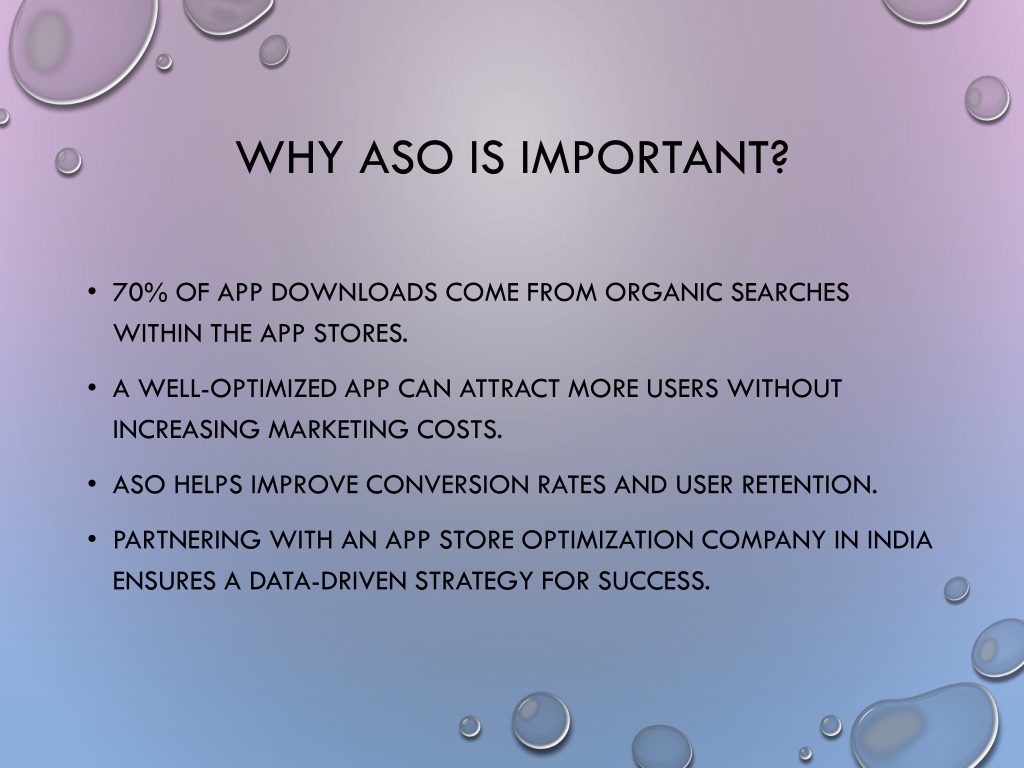 WHY ASO IS IMPORTANT?

• 70% OF APP DOWNLOADS COME FROM ORGANIC SEARCHES WITHIN THE APP STORES.

• A WELL-OPTIMIZED APP CAN ATTRACT MORE USERS WITHOUT INCREASING MARKETING COSTS.

• ASO HELPS IMPROVE CONVERSION RATES AND USER RETENTION.

• PARTNERING WITH AN APP STORE OPTIMIZATION COMPANY IN INDIA ENSURES A DATA-DRIVEN STRATEGY FOR SUCCESS.